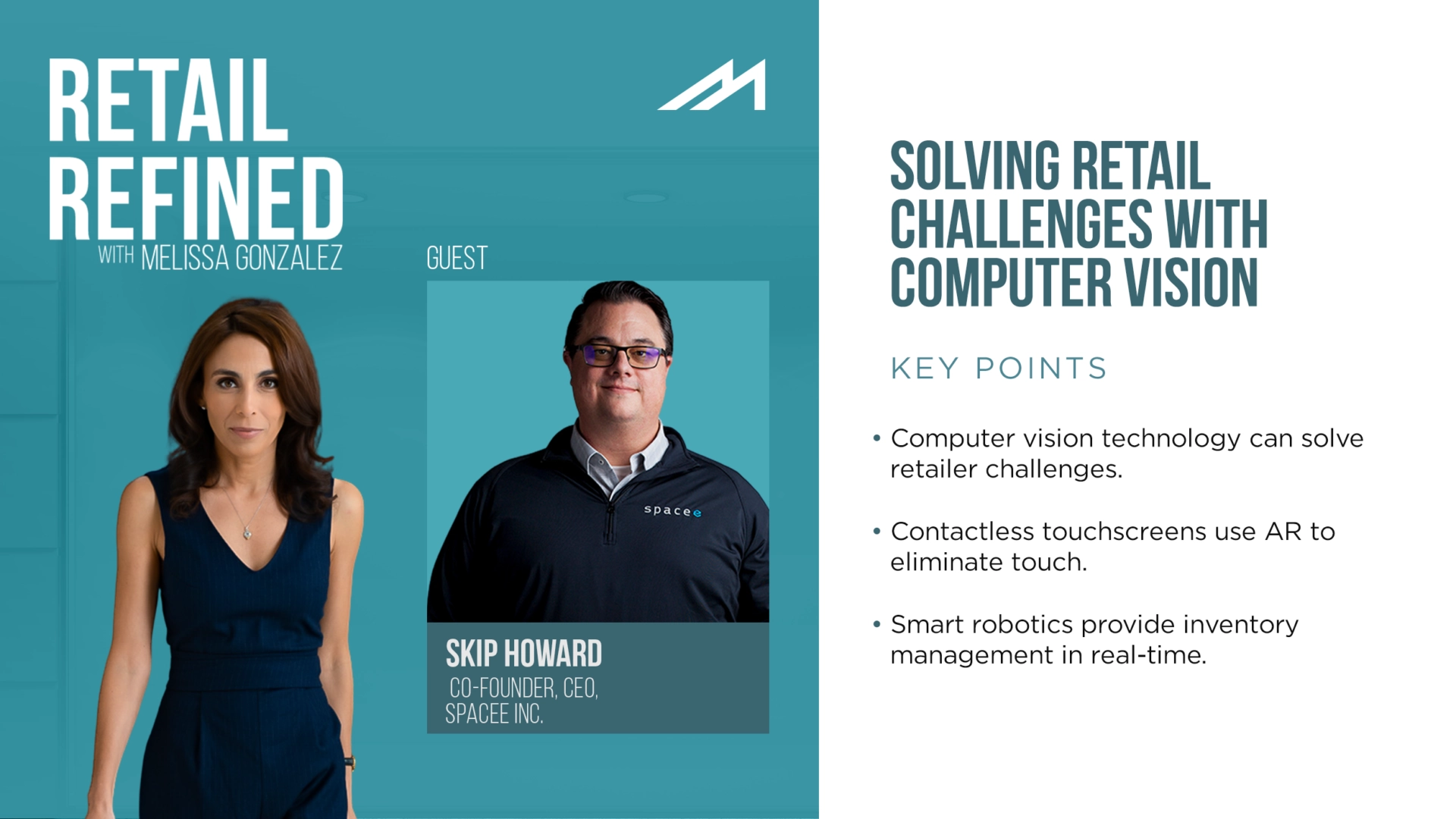 RETAIL REFINED
WITH MELISSA GONZALEZ

GUEST

spacee

SKIP HOWARD
CO-FOUNDER, CEO,
SPACEE INC.

SOLVING RETAIL CHALLENGES WITH COMPUTER VISION

KEY POINTS

• Computer vision technology can solve retailer challenges.

• Contactless touchscreens use AR to eliminate touch.

• Smart robotics provide inventory management in real-time.